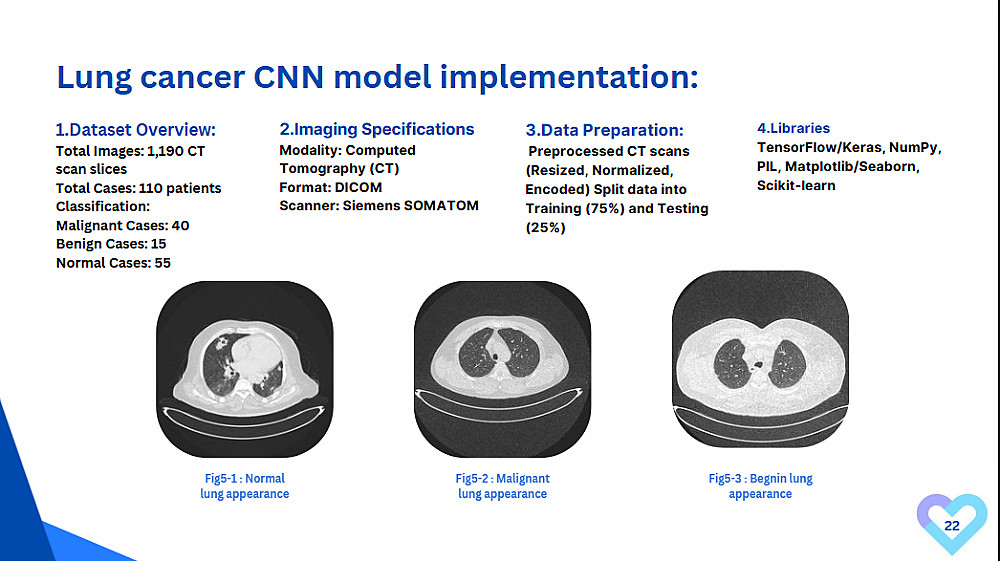 Lung cancer CNN model implementation:

1.Dataset Overview:
Total Images: 1,190 CT scan slices
Total Cases: 110 patients
Classification:
Malignant Cases: 40
Benign Cases: 15
Normal Cases: 55

2.Imaging Specifications
Modality: Computed Tomography (CT)
Format: DICOM
Scanner: Siemens SOMATOM

3.Data Preparation:
Preprocessed CT scans (Resized, Normalized, Encoded) Split data into Training (75%) and Testing (25%)

4.Libraries
TensorFlow/Keras, NumPy, PIL, Matplotlib/Seaborn, Scikit-learn

Fig5-1 : Normal lung appearance

Fig5-2 : Malignant lung appearance

Fig5-3 : Begnin lung appearance

22